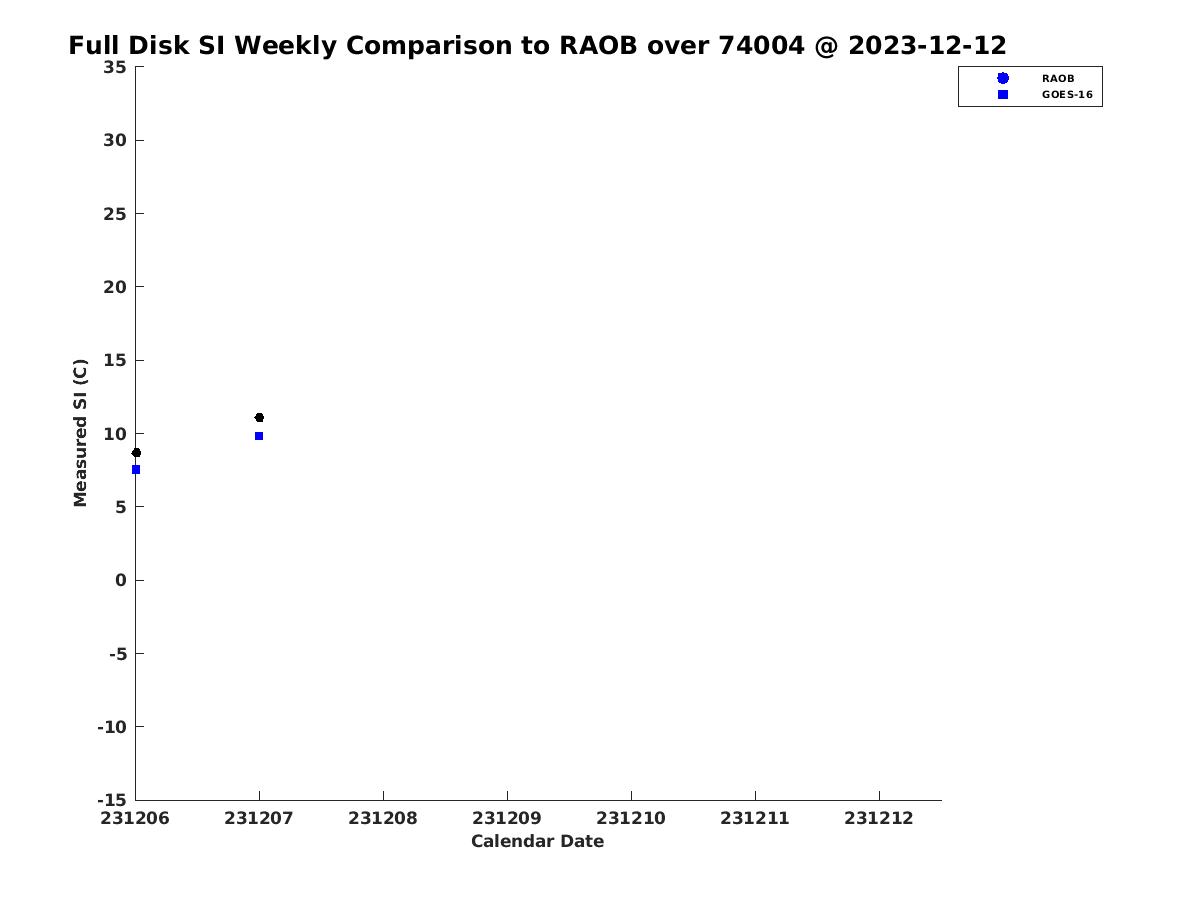 Full Disk SI Weekly Comparison to RAOB over 74004 @ 2023-12-12

RAOB
GOES-16

Measured SI (C)

35
30
25
20
15
10
5
0
-5
-10
-15

231206
231207
231208
231209
231210
231211
231212

Calendar Date